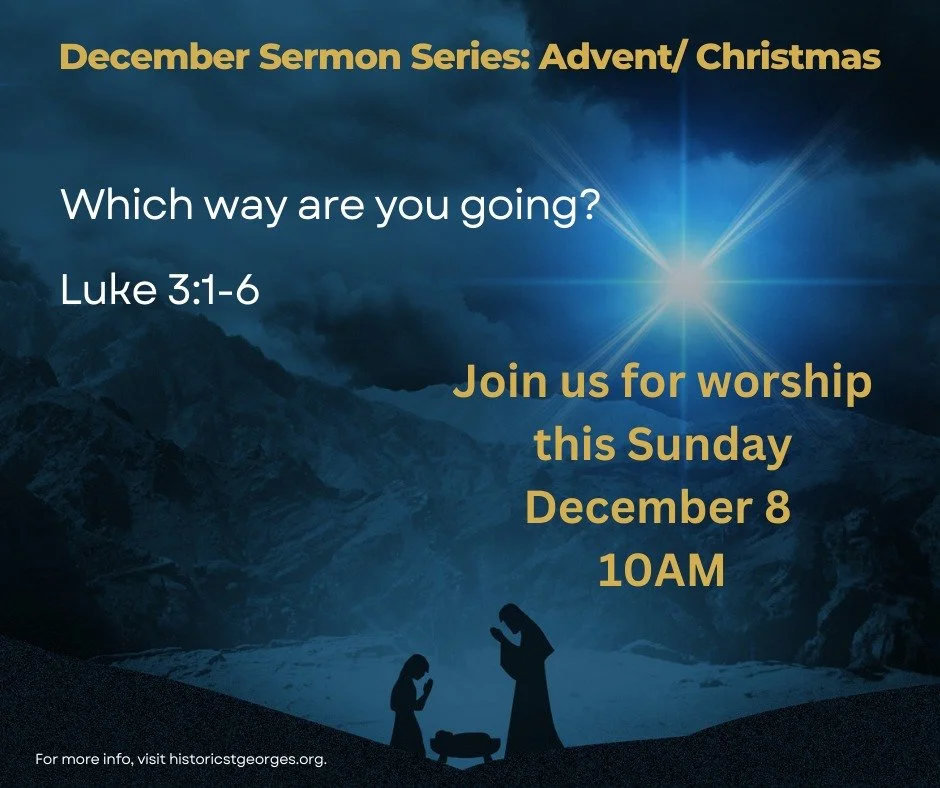 December Sermon Series: Advent/ Christmas

Which way are you going?

Luke 3:1-6

Join us for worship this Sunday December 8 10AM

For more info, visit historicstgeorges.org.